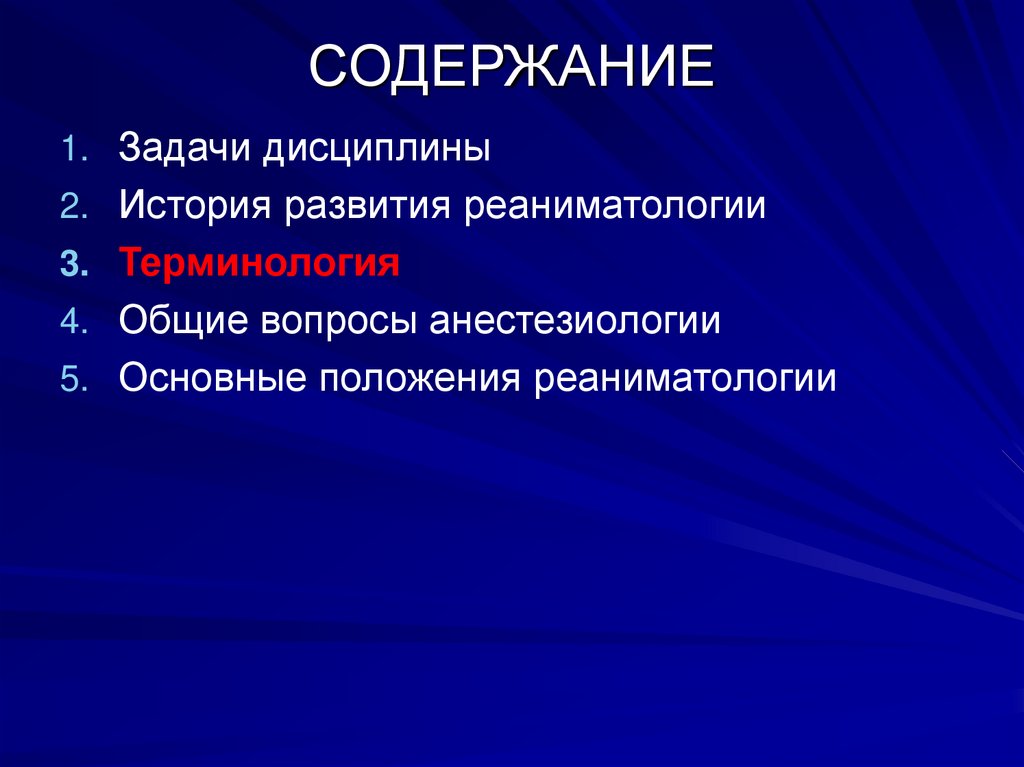 СОДЕРЖАНИЕ

1. Задачи дисциплины
2. История развития реаниматологии
3. Терминология
4. Общие вопросы анестезиологии
5. Основные положения реаниматологии